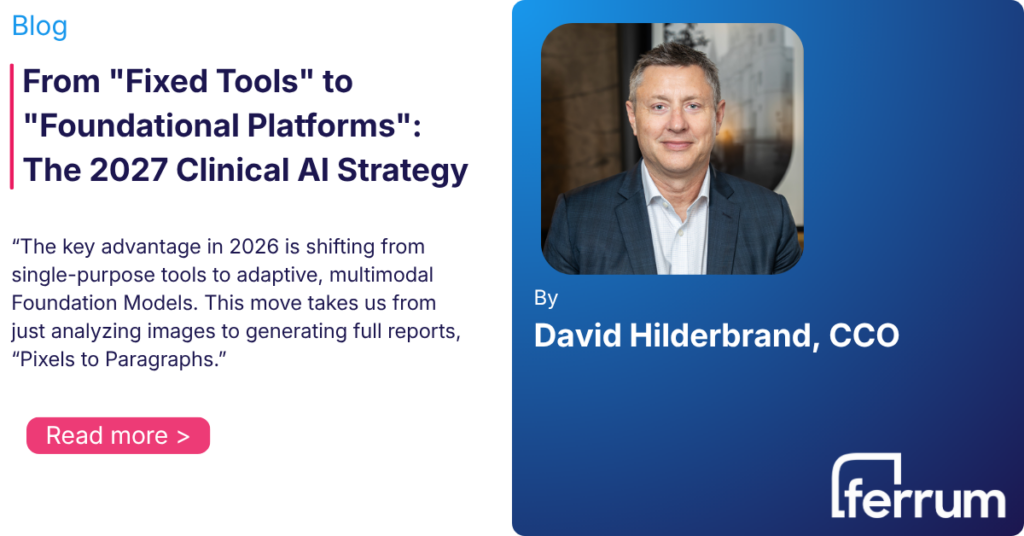 Blog

From "Fixed Tools" to "Foundational Platforms": The 2027 Clinical AI Strategy

“The key advantage in 2026 is shifting from single-purpose tools to adaptive, multimodal Foundation Models. This move takes us from just analyzing images to generating full reports, “Pixels to Paragraphs.”

Read more >

By

David Hilderbrand, CCO

ferrum